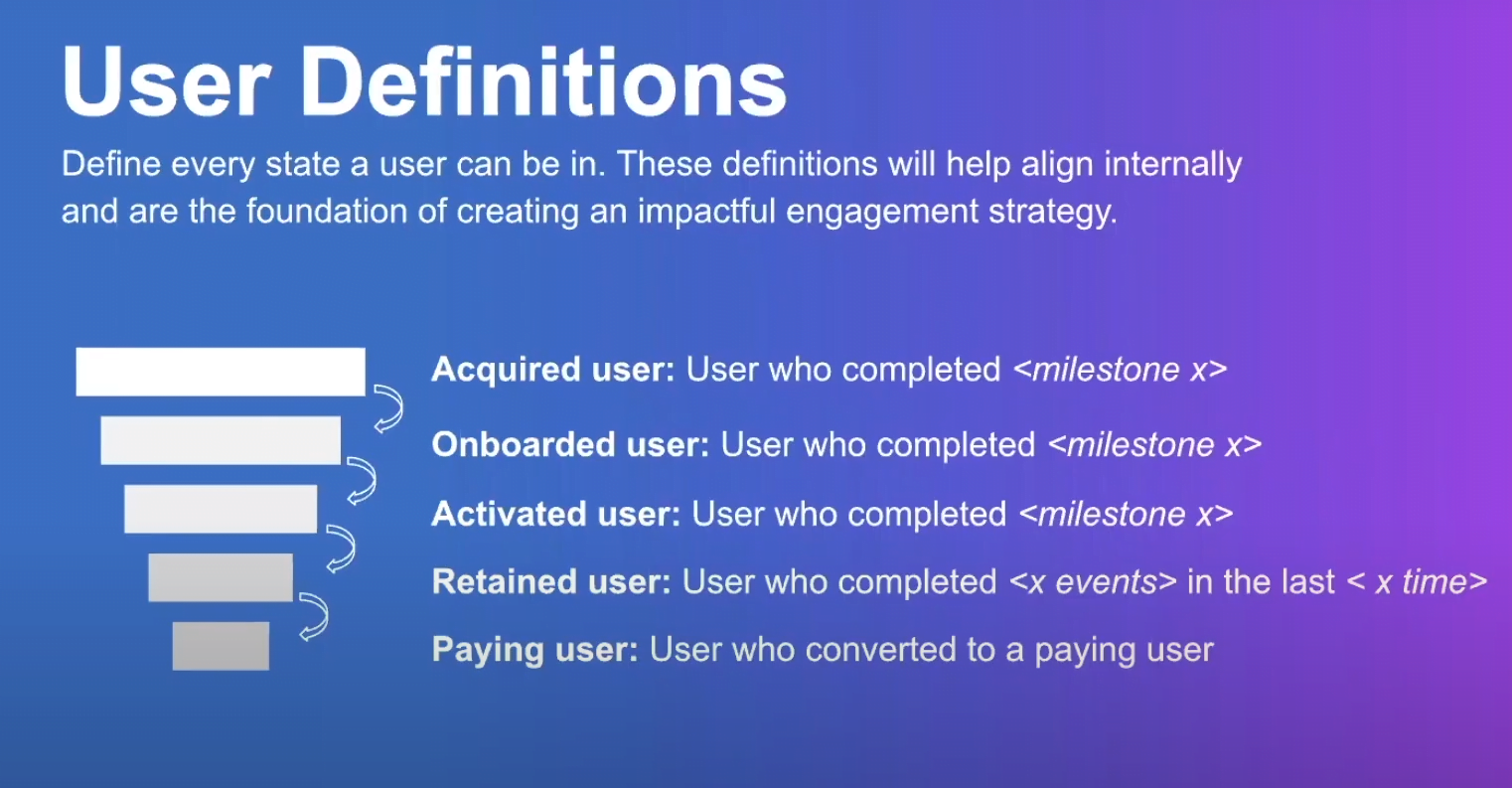 User Definitions

Define every state a user can be in. These definitions will help align internally and are the foundation of creating an impactful engagement strategy.

Acquired user: User who completed <milestone x>

Onboarded user: User who completed <milestone x>

Activated user: User who completed <milestone x>

Retained user: User who completed <x events> in the last < x time>

Paying user: User who converted to a paying user